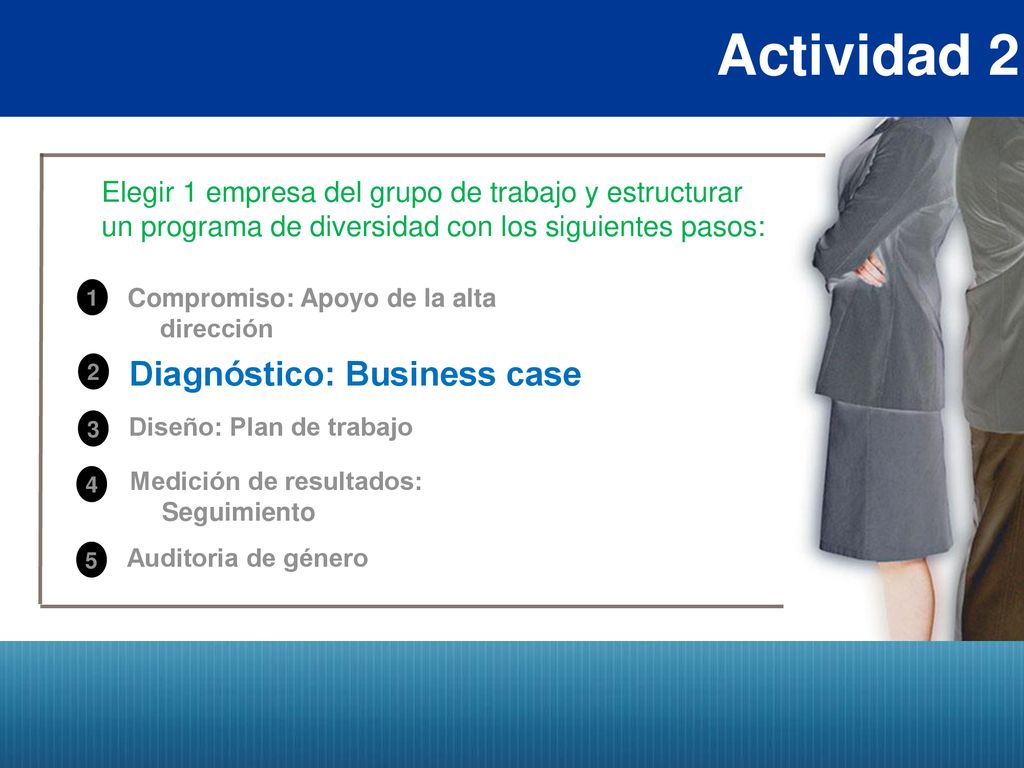 Actividad 2

Elegir 1 empresa del grupo de trabajo y estructurar un programa de diversidad con los siguientes pasos:

1 Compromiso: Apoyo de la alta dirección

2 Diagnóstico: Business case

3 Diseño: Plan de trabajo

4 Medición de resultados: Seguimiento

5 Auditoria de género